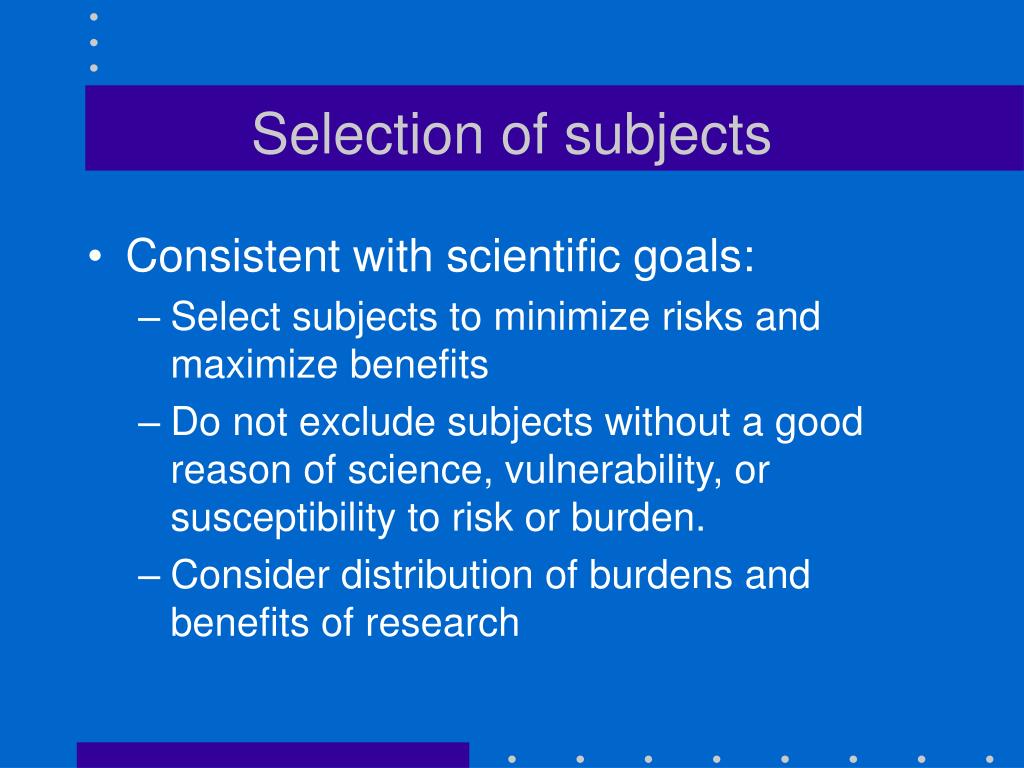 Selection of subjects

• Consistent with scientific goals:
– Select subjects to minimize risks and maximize benefits
– Do not exclude subjects without a good reason of science, vulnerability, or susceptibility to risk or burden.
– Consider distribution of burdens and benefits of research